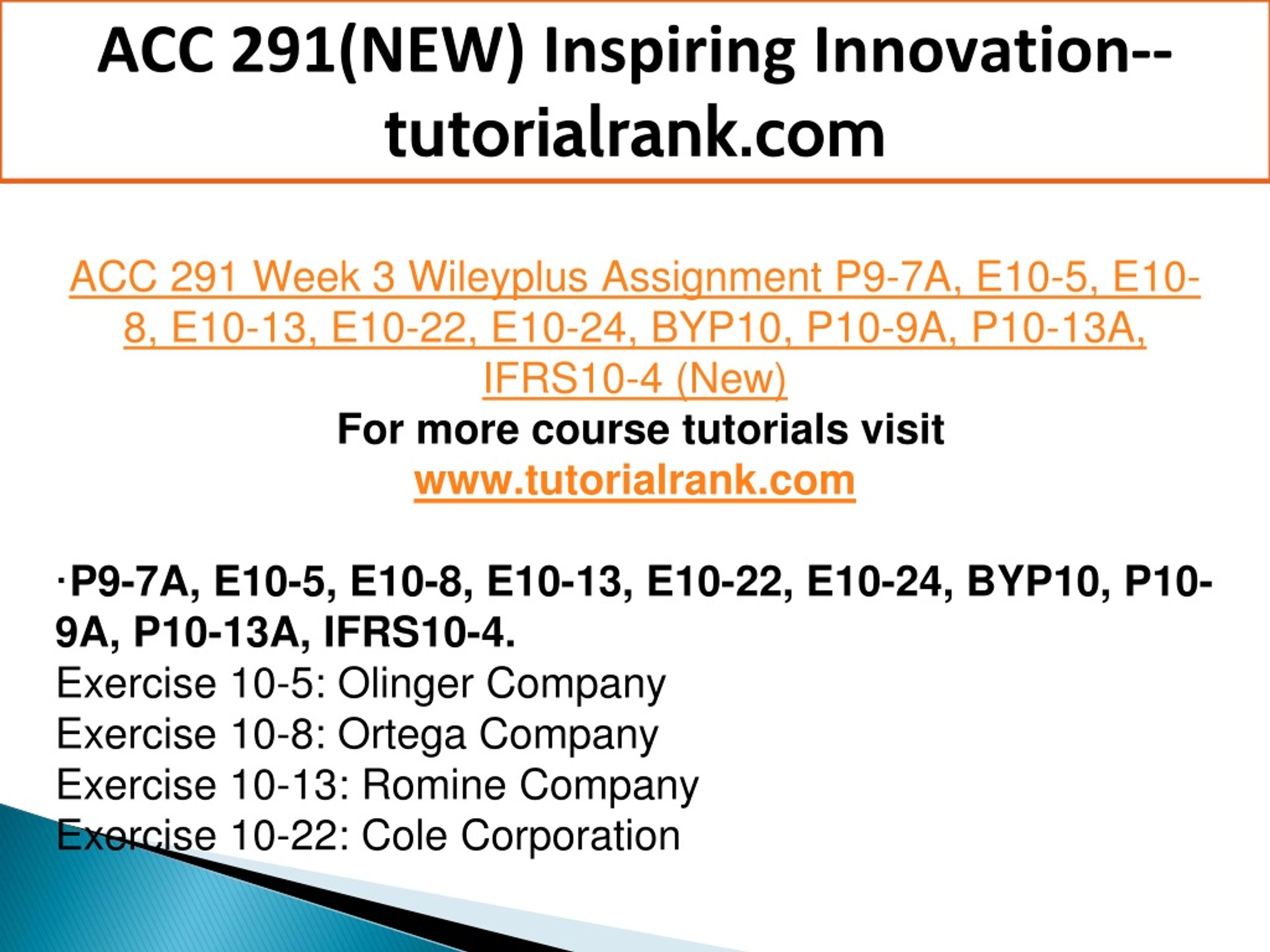 ACC 291(NEW) Inspiring Innovation--tutorialrank.com

ACC 291 Week 3 Wileyplus Assignment P9-7A, E10-5, E10-8, E10-13, E10-22, E10-24, BYP10, P10-9A, P10-13A, IFRS10-4 (New)
For more course tutorials visit
www.tutorialrank.com

·P9-7A, E10-5, E10-8, E10-13, E10-22, E10-24, BYP10, P10-9A, P10-13A, IFRS10-4.
Exercise 10-5: Olinger Company
Exercise 10-8: Ortega Company
Exercise 10-13: Romine Company
Exercise 10-22: Cole Corporation